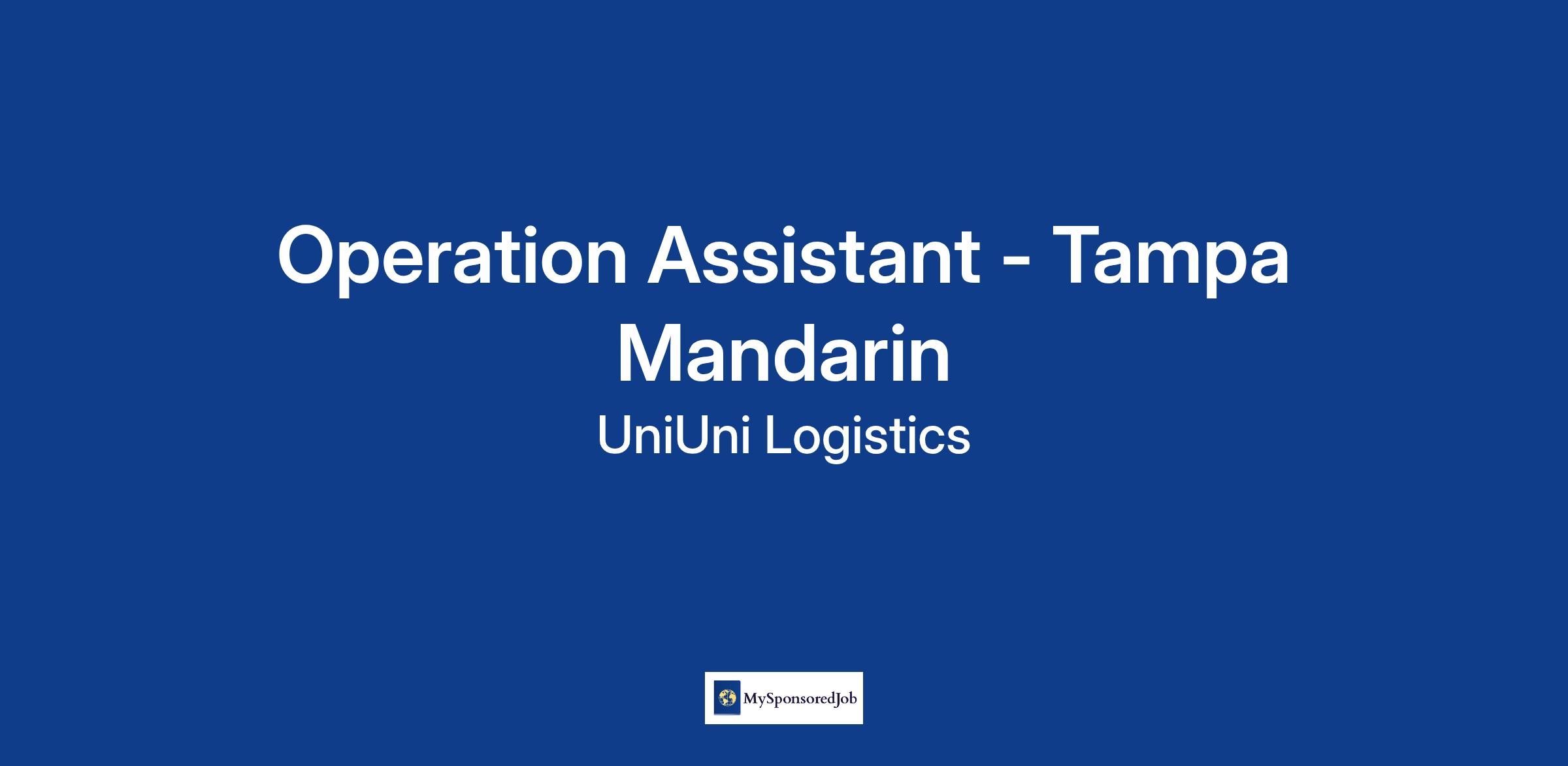 Operation Assistant - Tampa Mandarin

UniUni Logistics

MySponsoredJob